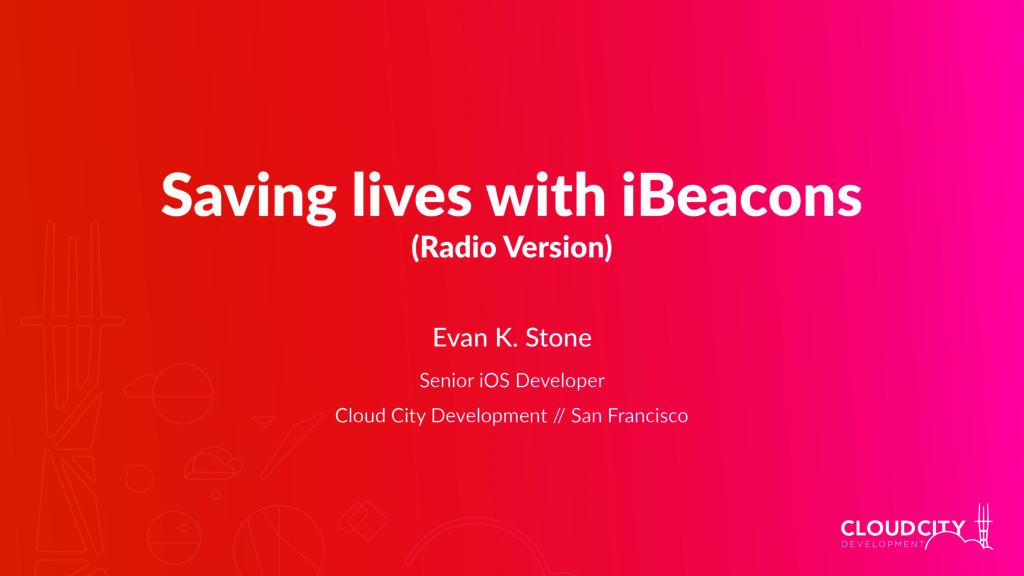 Saving lives with iBeacons
(Radio Version)

Evan K. Stone

Senior iOS Developer

Cloud City Development // San Francisco

CLOUDCITY
DEVELOPMENT